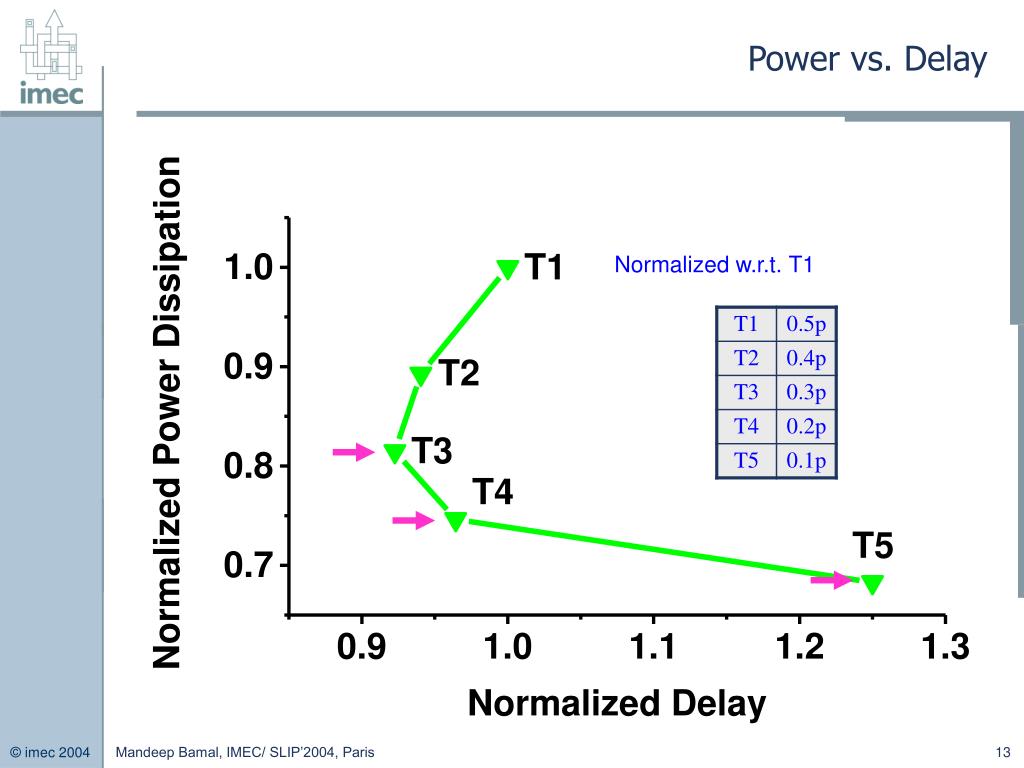 imec

Power vs. Delay

Normalized Power Dissipation

1.0
0.9
0.8
0.7

T1
T2
T3
T4
T5

Normalized w.r.t. T1

| T1 | 0.5p |
|---|---|
| T2 | 0.4p |
| T3 | 0.3p |
| T4 | 0.2p |
| T5 | 0.1p |

0.9 1.0 1.1 1.2 1.3

Normalized Delay

© imec 2004 Mandeep Bamal, IMEC/ SLIP'2004, Paris 13